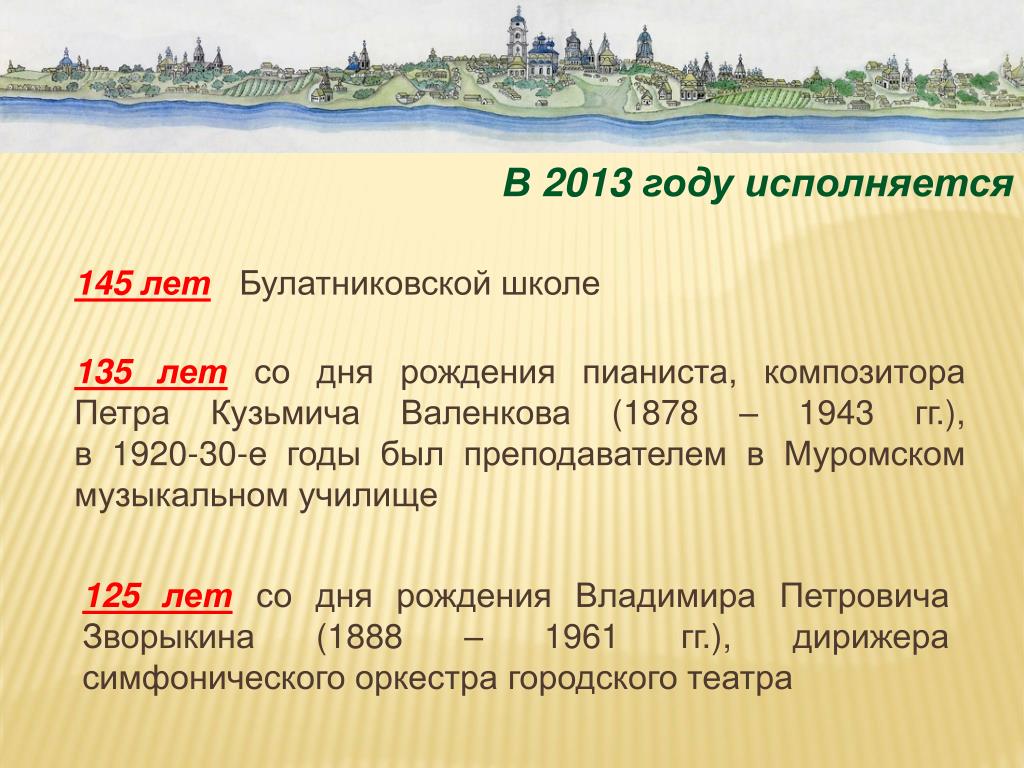 В 2013 году исполняется

145 лет Булатниковской школе

135 лет со дня рождения пианиста, композитора Петра Кузьмича Валенкова (1878 – 1943 гг.), в 1920-30-е годы был преподавателем в Муромском музыкальном училище

125 лет со дня рождения Владимира Петровича Зворыкина (1888 – 1961 гг.), дирижера симфонического оркестра городского театра